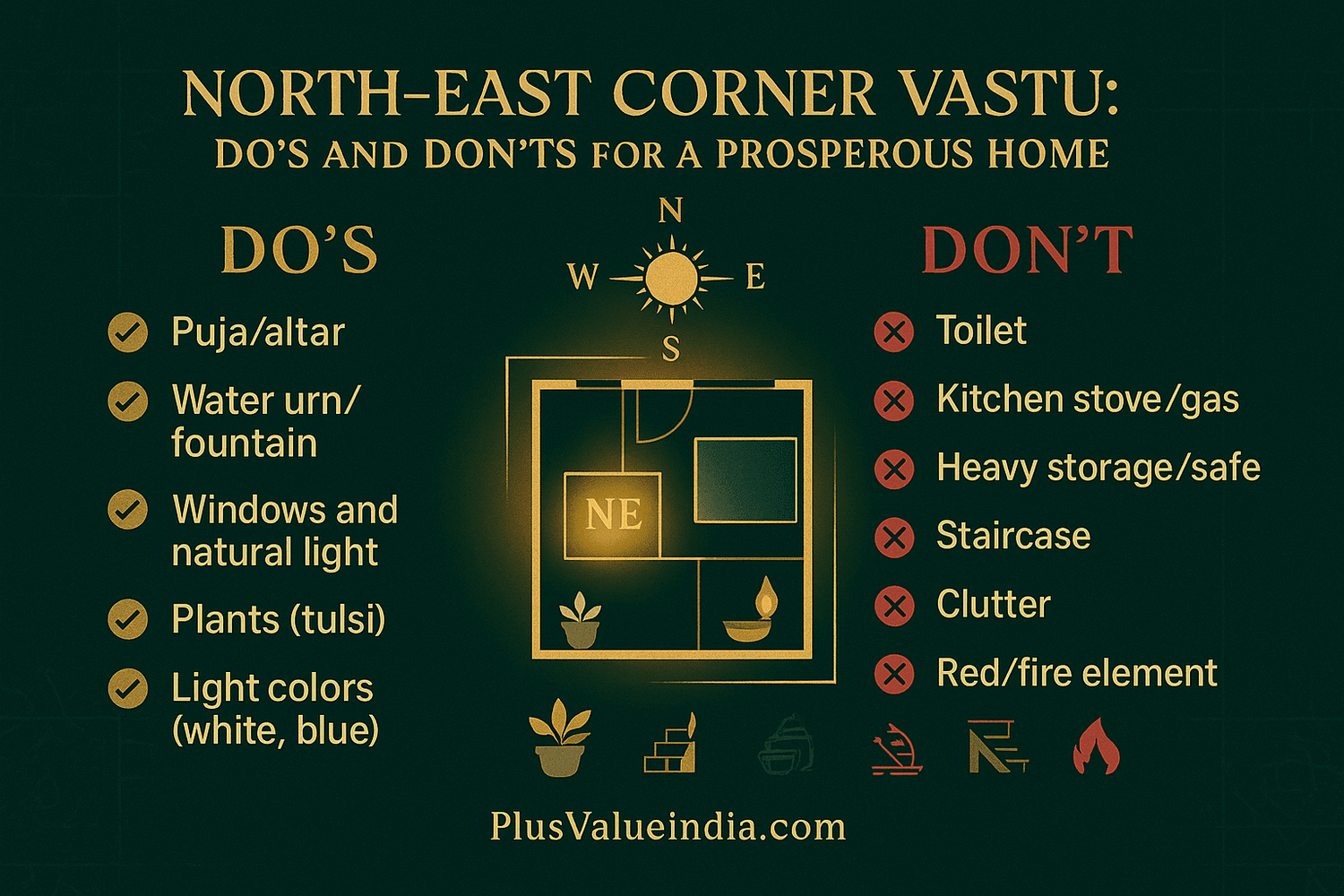 NORTH-EAST CORNER VASTU:
DO'S AND DON'TS FOR A PROSPEROUS HOME

DO'S

Puja/altar

Water urn/ fountain

Windows and natural light

Plants (tulsi)

Light colors (white, blue)

N
W
E
S

NE

DON'T

Toilet

Kitchen stove/gas

Heavy storage/safe

Staircase

Clutter

Red/fire element

PlusValueindia.com